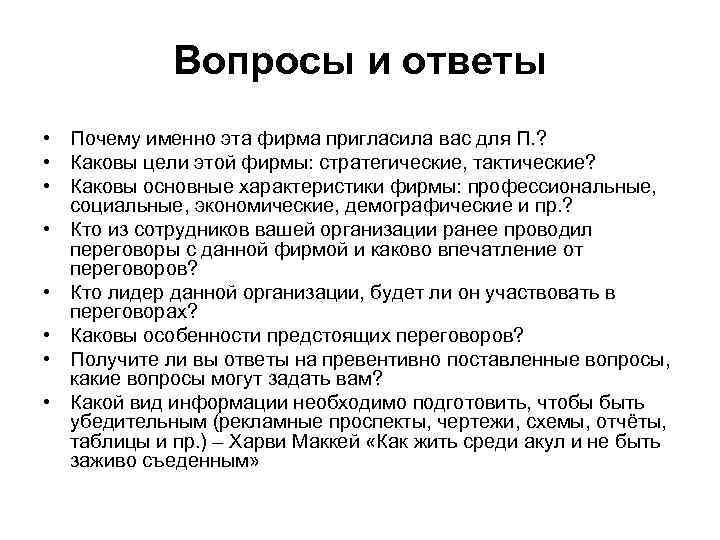 Вопросы и ответы

• Почему именно эта фирма пригласила вас для П.?
• Каковы цели этой фирмы: стратегические, тактические?
• Каковы основные характеристики фирмы: профессиональные, социальные, экономические, демографические и пр.?
• Кто из сотрудников вашей организации ранее проводил переговоры с данной фирмой и каково впечатление от переговоров?
• Кто лидер данной организации, будет ли он участвовать в переговорах?
• Каковы особенности предстоящих переговоров?
• Получите ли вы ответы на превентивно поставленные вопросы, какие вопросы могут задать вам?
• Какой вид информации необходимо подготовить, чтобы быть убедительным (рекламные проспекты, чертежи, схемы, отчёты, таблицы и пр.) – Харви Маккей «Как жить среди акул и не быть заживо съеденным»